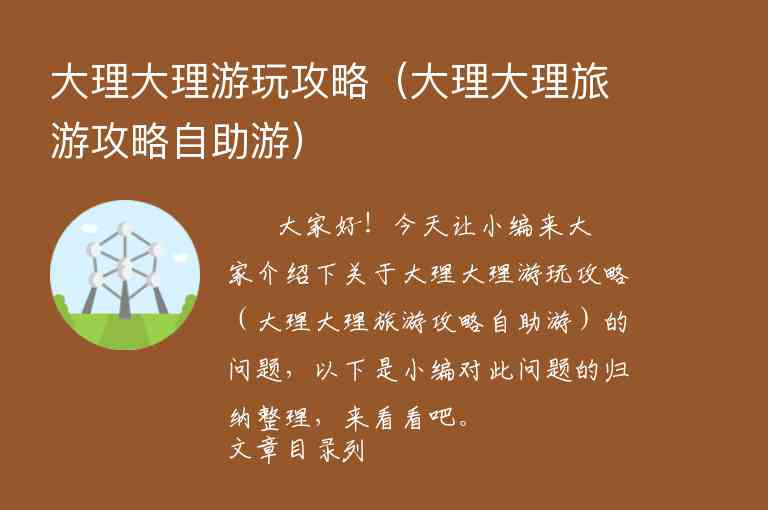 大理大理游玩攻略（大理大理旅游攻略自助游）

大家好！今天让小编来大家介绍下关于大理大理游玩攻略（大理大理旅游攻略自助游）的问题，以下是小编对此问题的归纳整理，来看看吧。

文章目录列